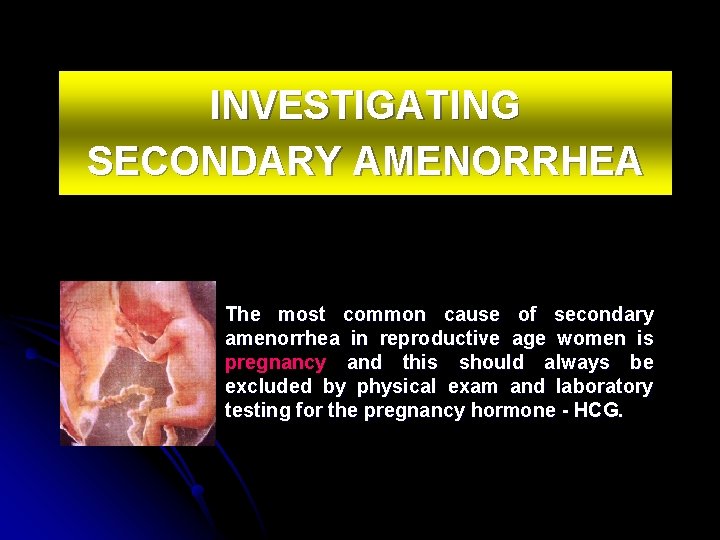 INVESTIGATING
SECONDARY AMENORRHEA

The most common cause of secondary amenorrhea in reproductive age women is pregnancy and this should always be excluded by physical exam and laboratory testing for the pregnancy hormone - HCG.